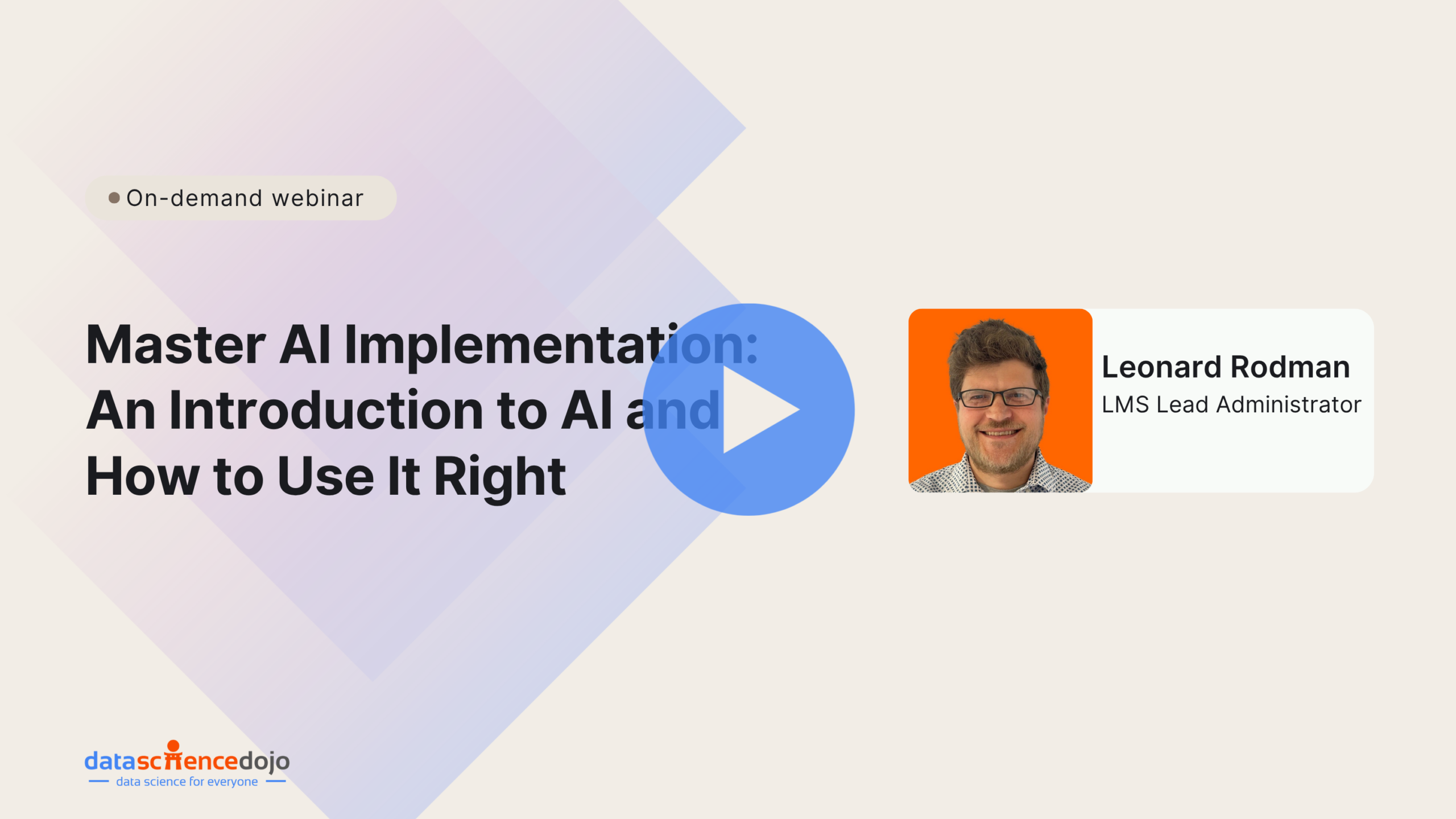 On-demand webinar

Master AI Implementation: An Introduction to AI and How to Use It Right

Leonard Rodman
LMS Lead Administrator

datasciencedojo
data science for everyone